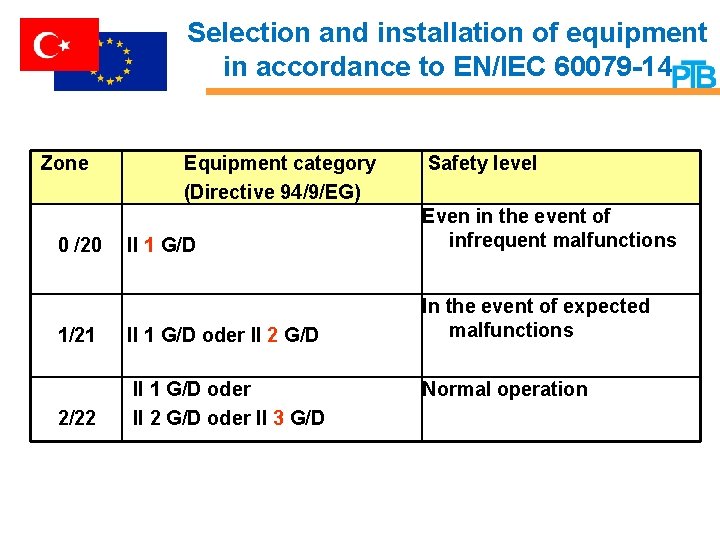 Selection and installation of equipment in accordance to EN/IEC 60079-14

PTB

| Zone | Equipment category (Directive 94/9/EG) | Safety level |
|---|---|---|
| 0 /20 | II 1 G/D | Even in the event of infrequent malfunctions |
| 1/21 | II 1 G/D oder II 2 G/D | In the event of expected malfunctions |
| 2/22 | II 1 G/D oder II 2 G/D oder II 3 G/D | Normal operation |